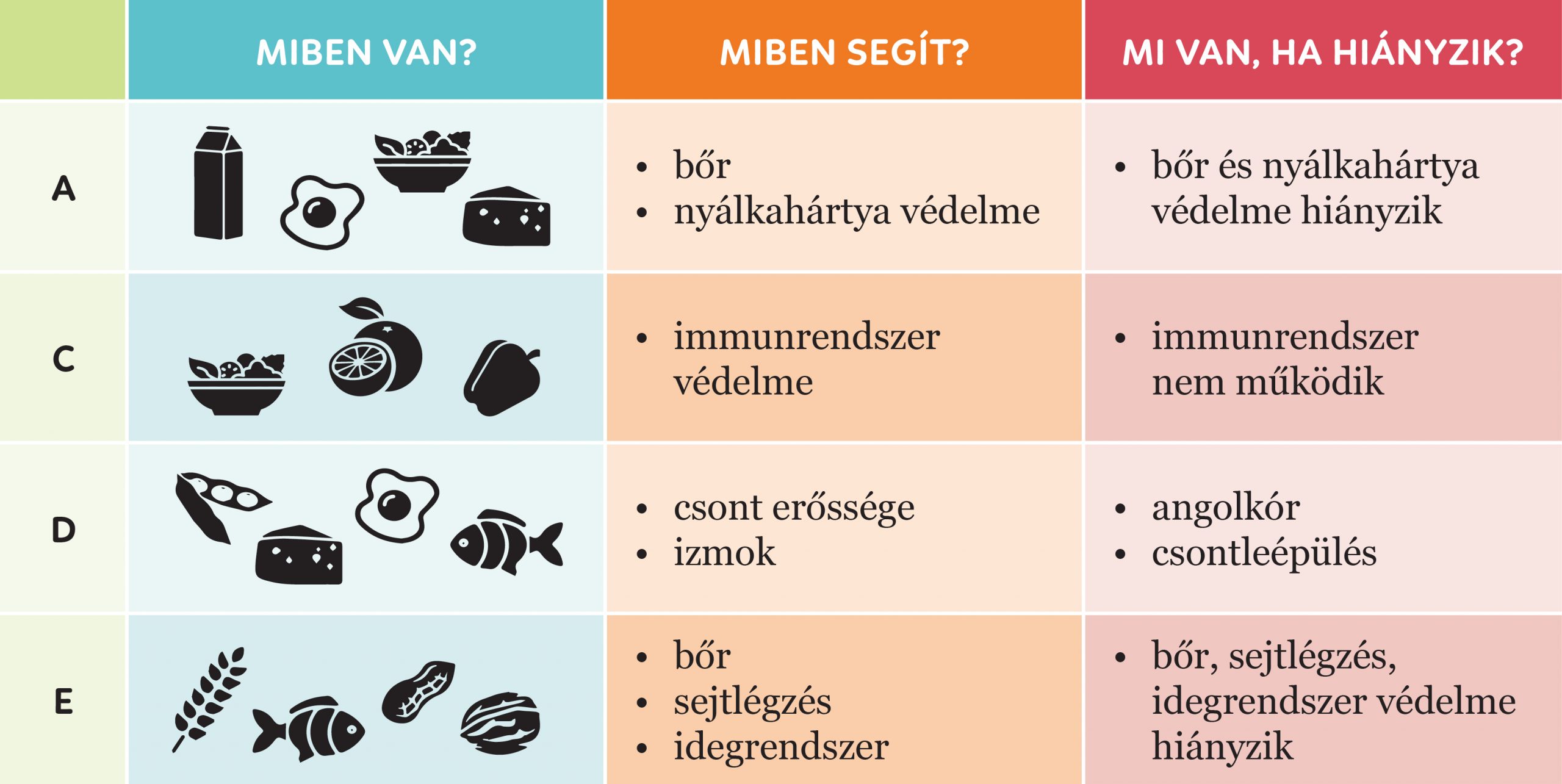 | | MIBEN VAN? | MIBEN SEGÍT? | MI VAN, HA HIÁNYZIK? |
|---|---|---|---|
| A | | • bőr • nyálkahártya védelme | • bőr és nyálkahártya védelme hiányzik |
| C | | • immunrendszer védelme | • immunrendszer nem működik |
| D | | • csont erőssége • izmok | • angolkór • csontleépülés |
| E | | • bőr • sejtlégzés • idegrendszer | • bőr, sejtlégzés, idegrendszer védelme hiányzik |